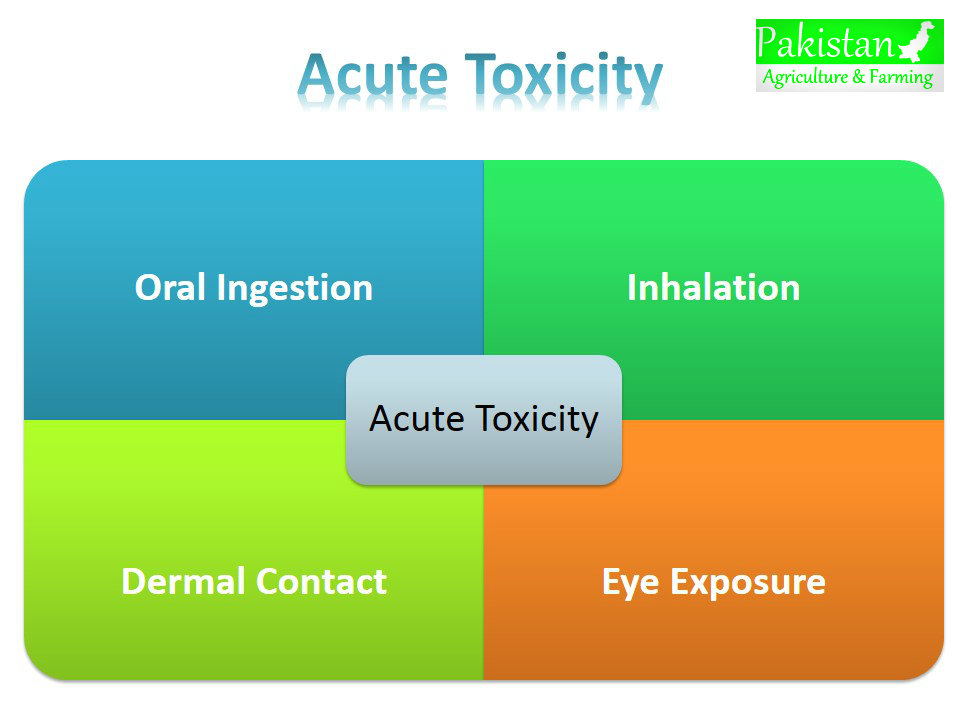 Acute Toxicity

Pakistan
Agriculture & Farming

Oral Ingestion

Inhalation

Acute Toxicity

Dermal Contact

Eye Exposure